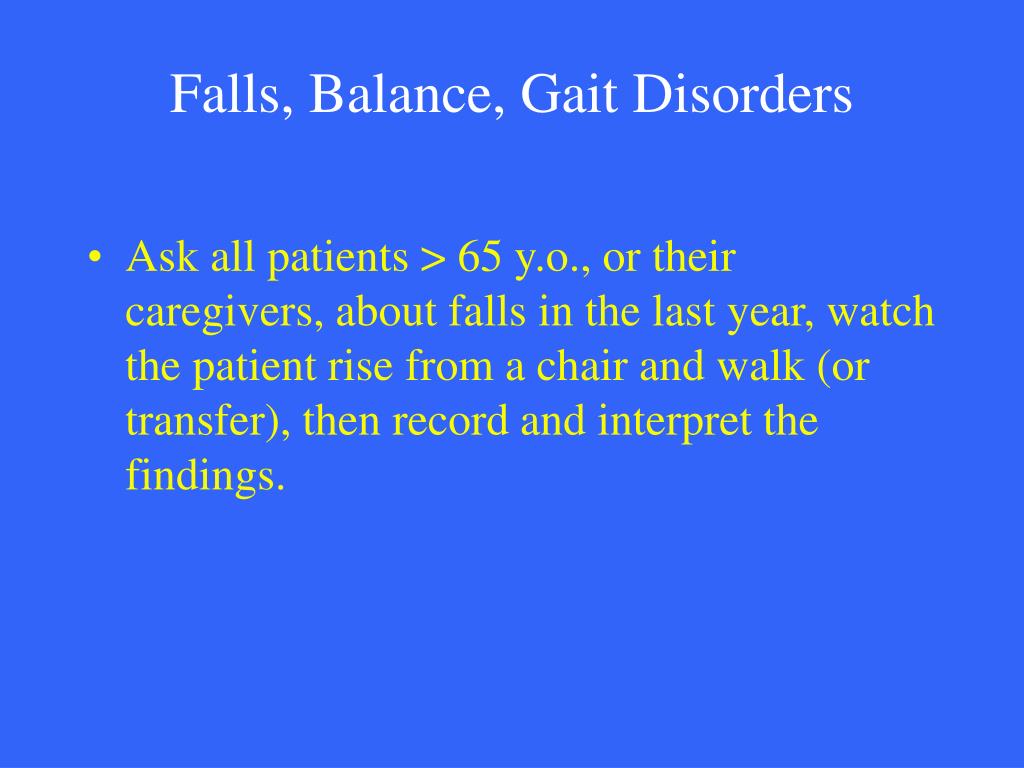 Falls, Balance, Gait Disorders

• Ask all patients > 65 y.o., or their caregivers, about falls in the last year, watch the patient rise from a chair and walk (or transfer), then record and interpret the findings.